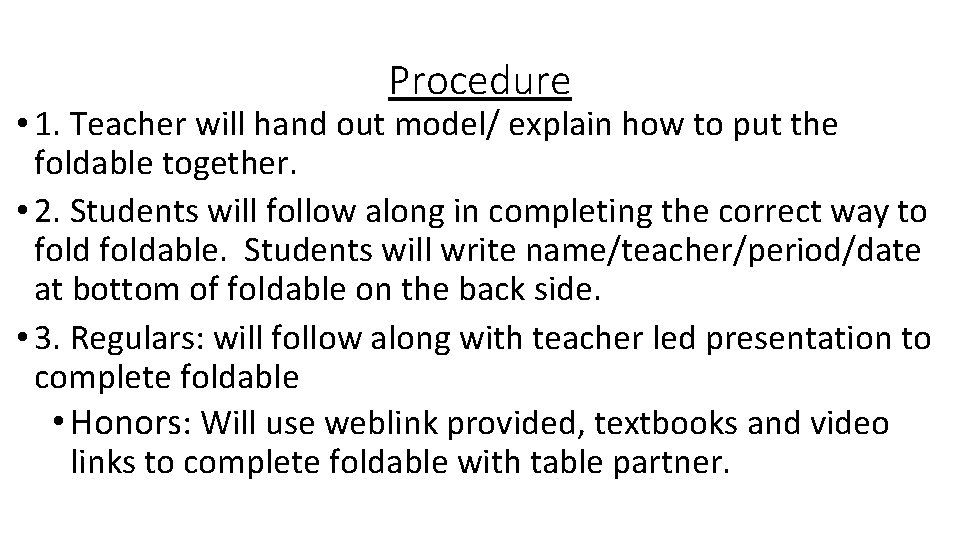 Procedure

• 1. Teacher will hand out model/ explain how to put the foldable together.

• 2. Students will follow along in completing the correct way to fold foldable.  Students will write name/teacher/period/date at bottom of foldable on the back side.

• 3. Regulars: will follow along with teacher led presentation to complete foldable

• Honors: Will use weblink provided, textbooks and video links to complete foldable with table partner.